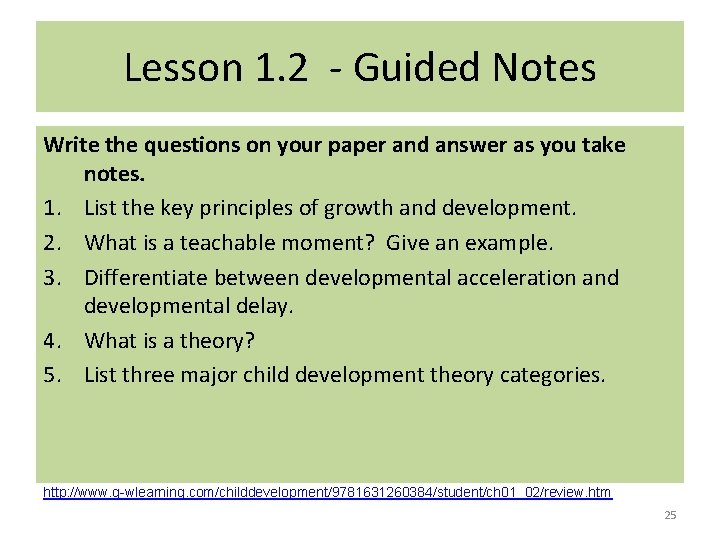 Lesson 1.2 - Guided Notes

Write the questions on your paper and answer as you take notes.

1. List the key principles of growth and development.
2. What is a teachable moment? Give an example.
3. Differentiate between developmental acceleration and developmental delay.
4. What is a theory?
5. List three major child development theory categories.

http://www.g-wlearning.com/childdevelopment/9781631260384/student/ch01_02/review.htm

25